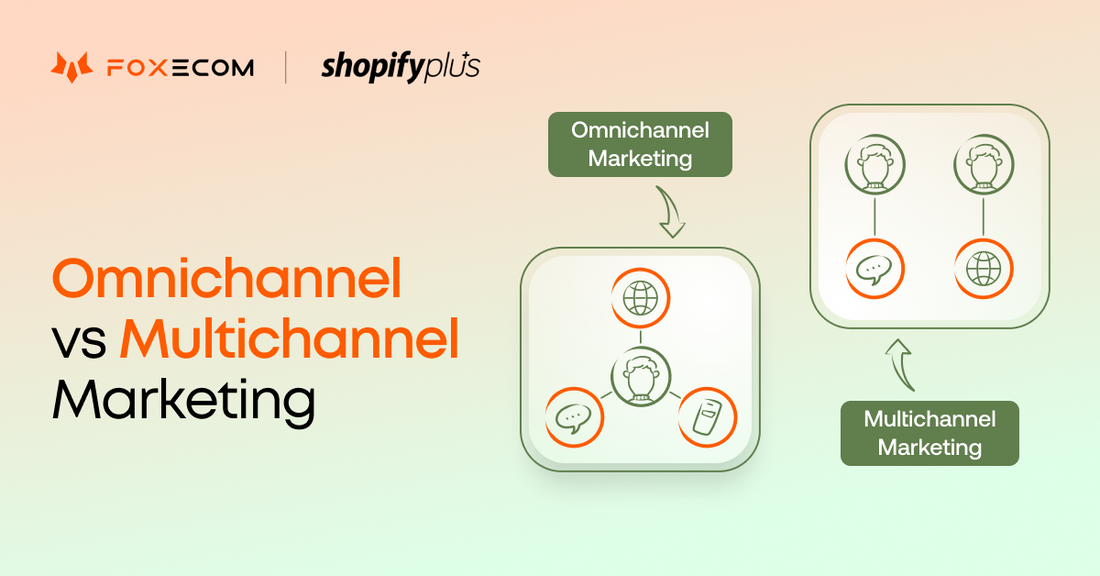 FOXECOM | shopifyplus

Omnichannel vs Multichannel Marketing

Omnichannel Marketing

Multichannel Marketing